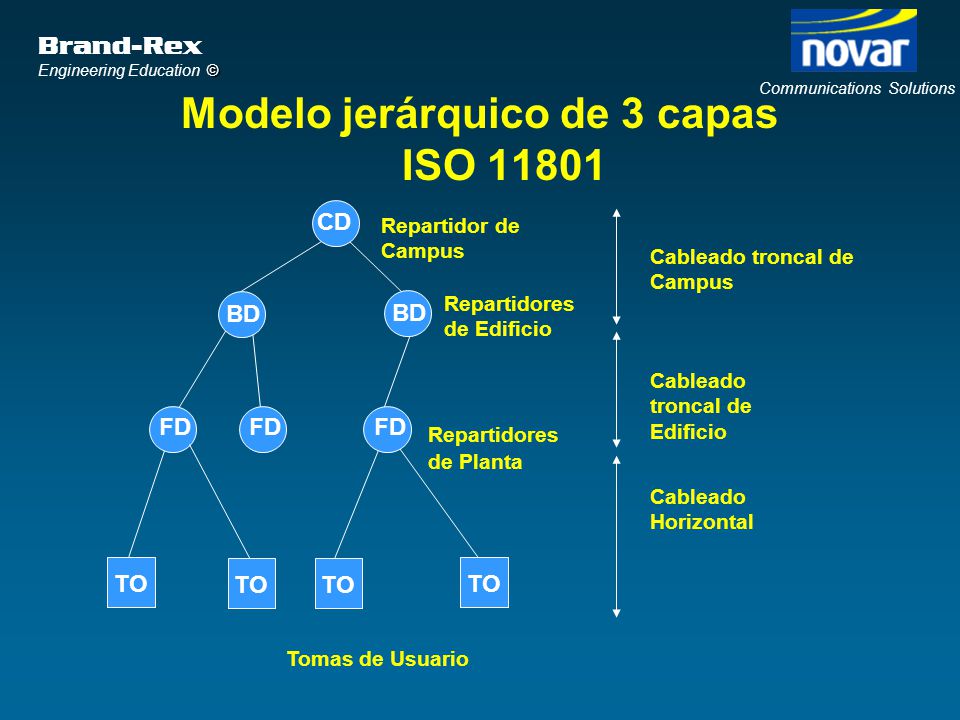 Brand-Rex
Engineering Education ©

novar
Communications Solutions

Modelo jerárquico de 3 capas
ISO 11801

CD
Repartidor de Campus

BD
BD
Repartidores de Edificio

FD
FD
FD
Repartidores de Planta

TO
TO
TO
TO

Tomas de Usuario

Cableado troncal de Campus

Cableado troncal de Edificio

Cableado Horizontal